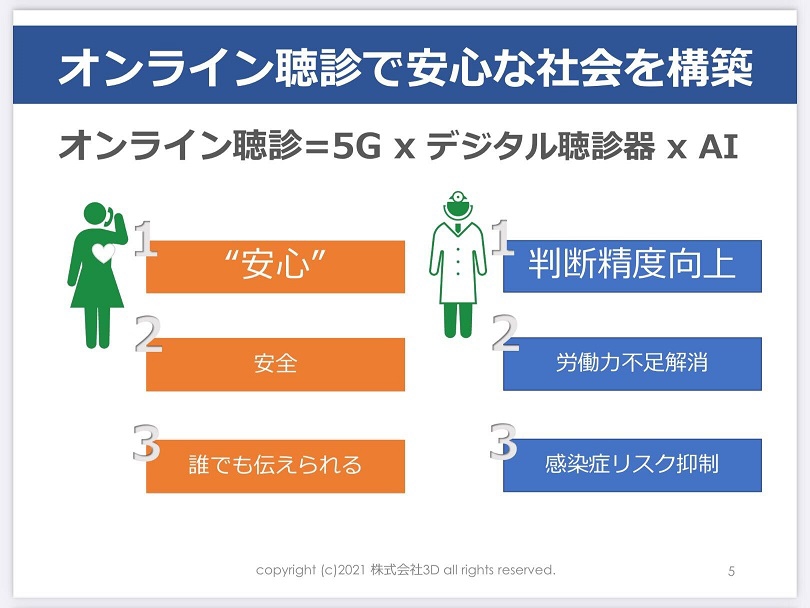 オンライン聴診で安心な社会を構築

オンライン聴診=5G x デジタル聴診器 x AI

1 “安心”

2 安全

3 誰でも伝えられる

1 判断精度向上

2 労働力不足解消

3 感染症リスク抑制

copyright (c)2021 株式会社3D all rights reserved.

5